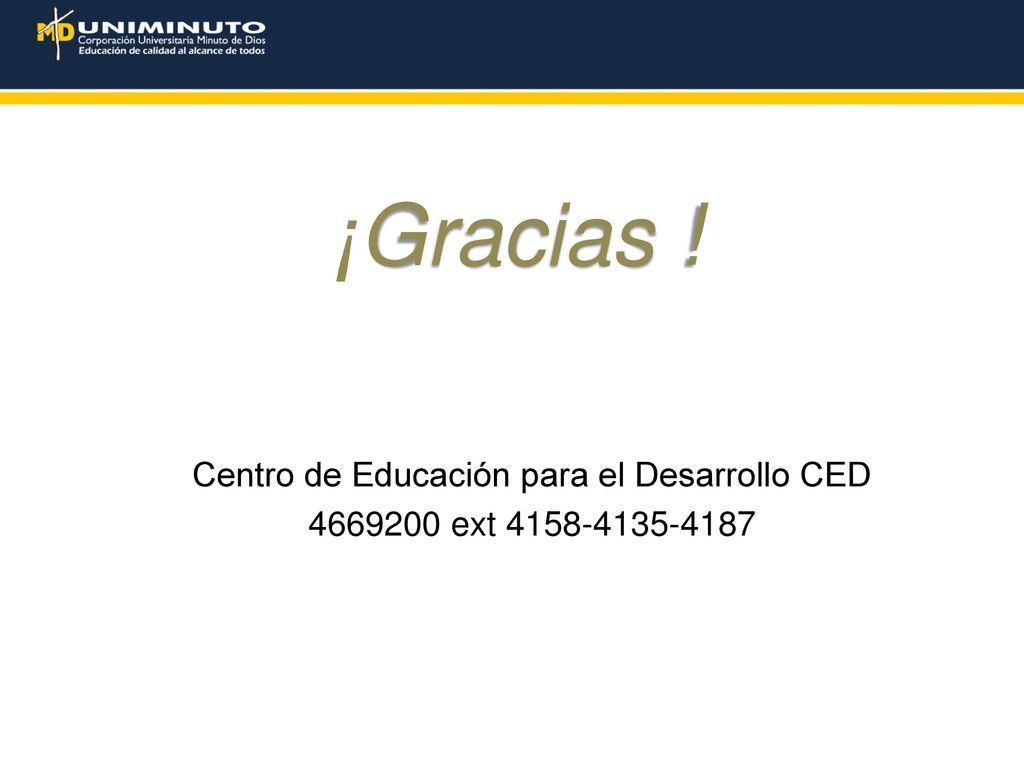 MD UNIMINUTO
Corporación Universitaria Minuto de Dios
Educación de calidad al alcance de todos

¡Gracias !

Centro de Educación para el Desarrollo CED
4669200 ext 4158-4135-4187